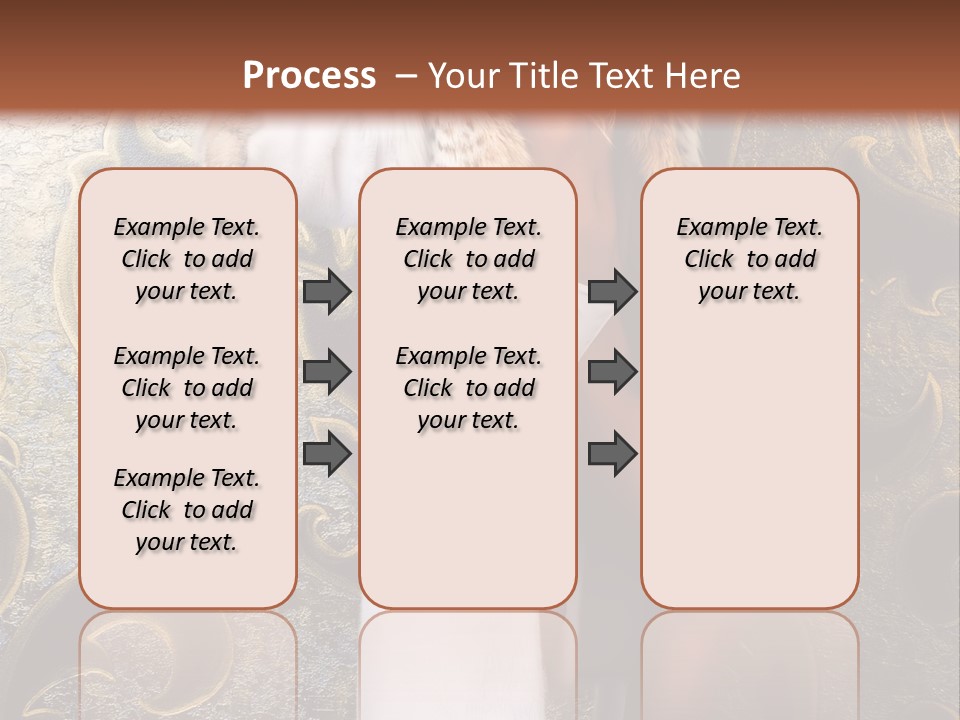 Process – Your Title Text Here

Example Text. Click to add your text.

Example Text. Click to add your text.

Example Text. Click to add your text.

Example Text. Click to add your text.

Example Text. Click to add your text.

Example Text. Click to add your text.